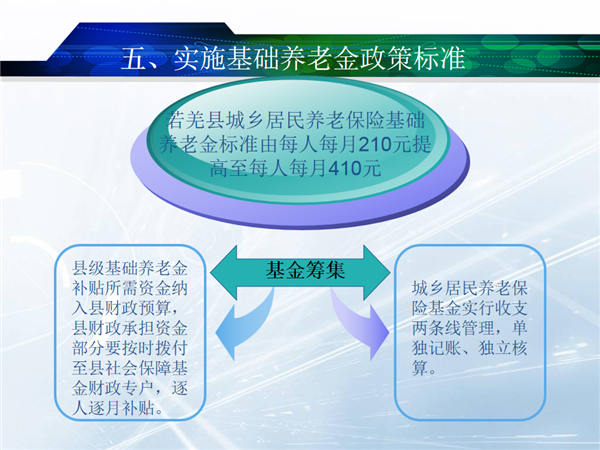 五、实施基础养老金政策标准

若羌县城乡居民养老保险基础养老金标准由每人每月210元提高至每人每月410元

基金筹集

县级基础养老金补贴所需资金纳入县财政预算，县财政承担资金部分要按时拨付至县社会保障基金财政专户，逐人逐月补贴。

城乡居民养老保险基金实行收支两条线管理，单独记账、独立核算。